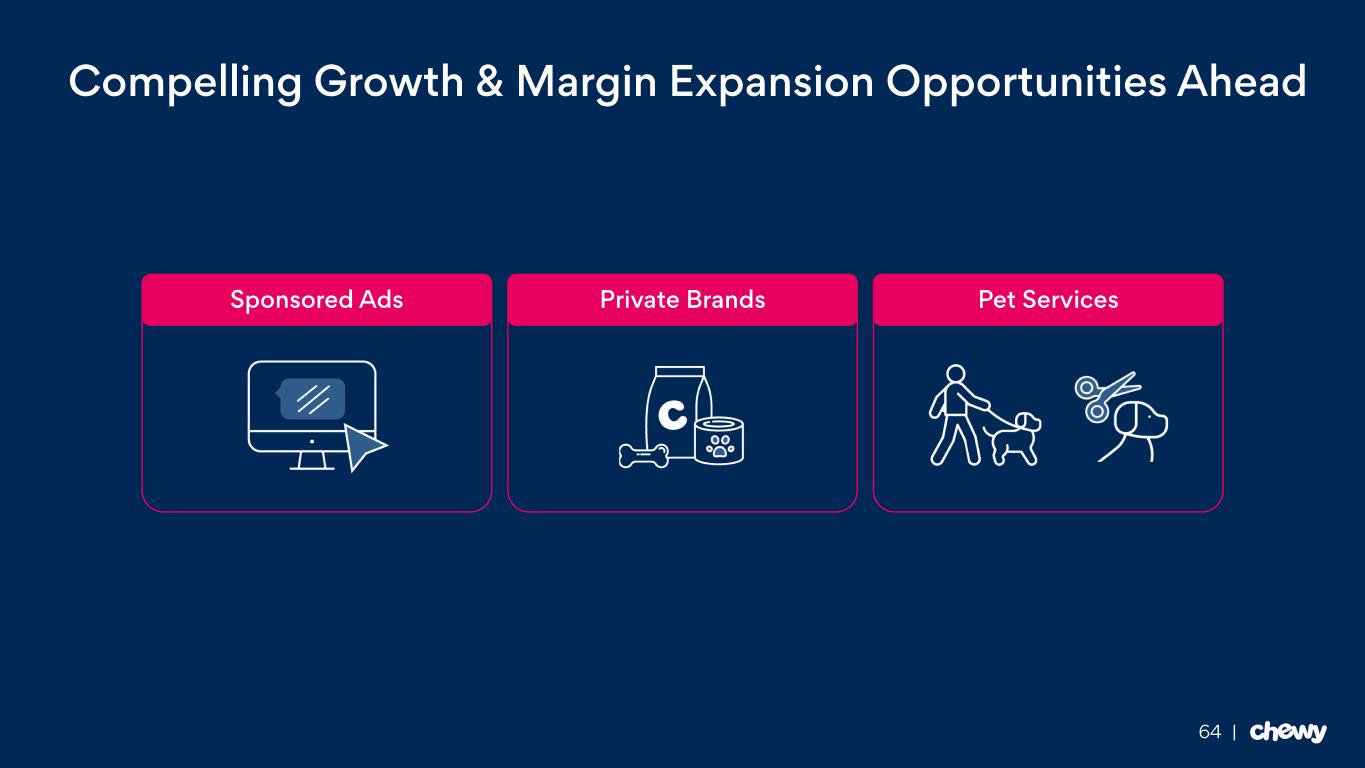 Compelling Growth & Margin Expansion Opportunities Ahead

Sponsored Ads

Private Brands

C

Pet Services

64 | chewy